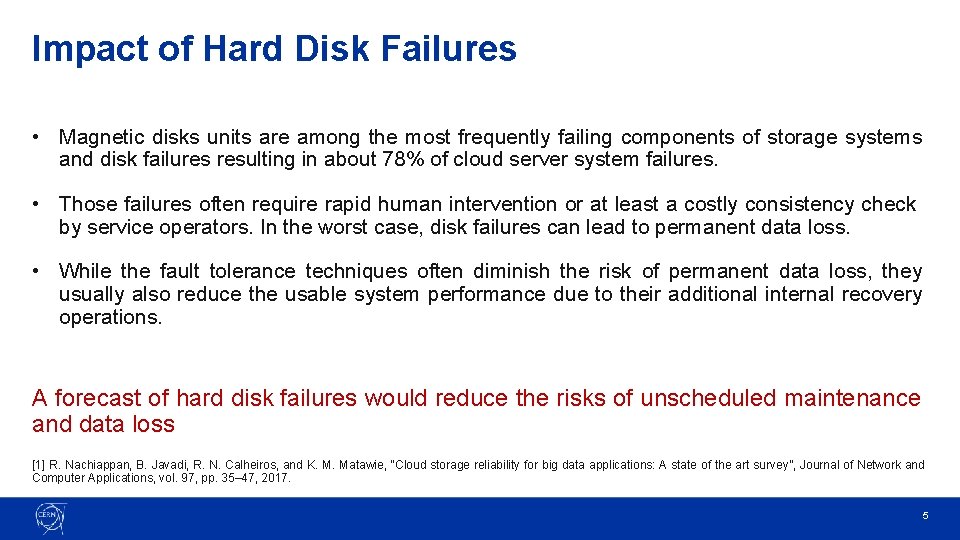 Impact of Hard Disk Failures

• Magnetic disks units are among the most frequently failing components of storage systems and disk failures resulting in about 78% of cloud server system failures.

• Those failures often require rapid human intervention or at least a costly consistency check by service operators. In the worst case, disk failures can lead to permanent data loss.

• While the fault tolerance techniques often diminish the risk of permanent data loss, they usually also reduce the usable system performance due to their additional internal recovery operations.

A forecast of hard disk failures would reduce the risks of unscheduled maintenance and data loss

[1] R. Nachiappan, B. Javadi, R. N. Calheiros, and K. M. Matawie, "Cloud storage reliability for big data applications: A state of the art survey", Journal of Network and Computer Applications, vol. 97, pp. 35–47, 2017.

CERN

5